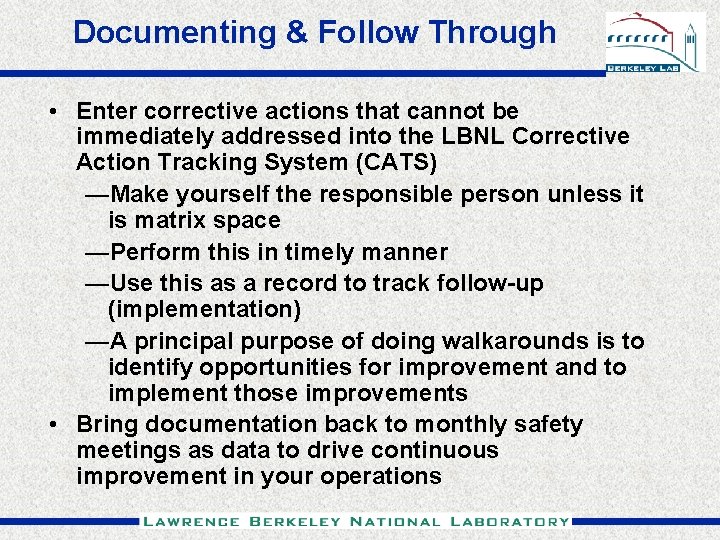 Documenting & Follow Through

BERKELEY LAB

• Enter corrective actions that cannot be immediately addressed into the LBNL Corrective Action Tracking System (CATS)

—Make yourself the responsible person unless it is matrix space

—Perform this in timely manner

—Use this as a record to track follow-up (implementation)

—A principal purpose of doing walkarounds is to identify opportunities for improvement and to implement those improvements

• Bring documentation back to monthly safety meetings as data to drive continuous improvement in your operations

LAWRENCE BERKELEY NATIONAL LABORATORY